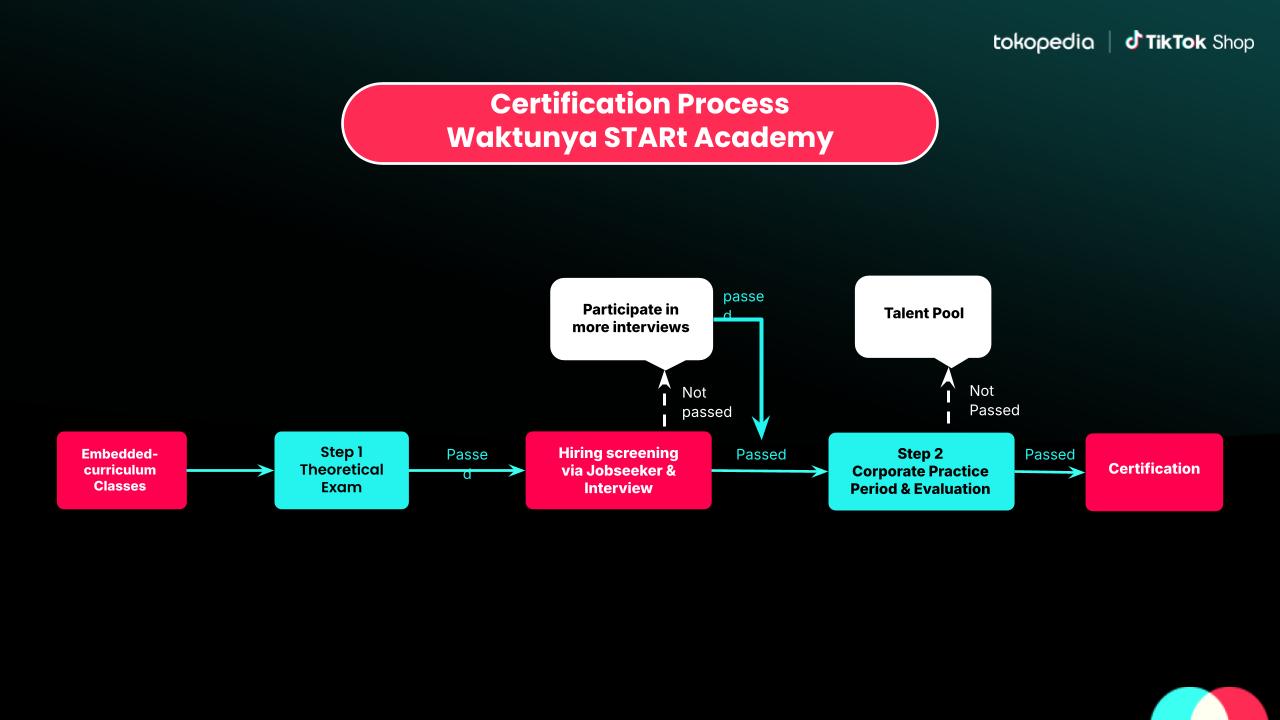 tokopedia | TikTok Shop

Certification Process
Waktunya STARt Academy

Participate in more interviews

passed

Talent Pool

Not passed

Not Passed

Embedded-curriculum Classes

Step 1 Theoretical Exam

Passed

Hiring screening via Jobseeker & Interview

Passed

Step 2 Corporate Practice Period & Evaluation

Passed

Certification